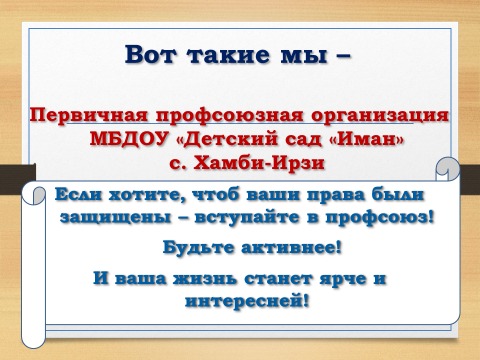 Вот такие мы –

Первичная профсоюзная организация МБДОУ «Детский сад «Иман» с. Хамби-Ирзи

Если хотите, чтоб ваши права были защищены – вступайте в профсоюз!

Будьте активнее!

И ваша жизнь станет ярче и интересней!